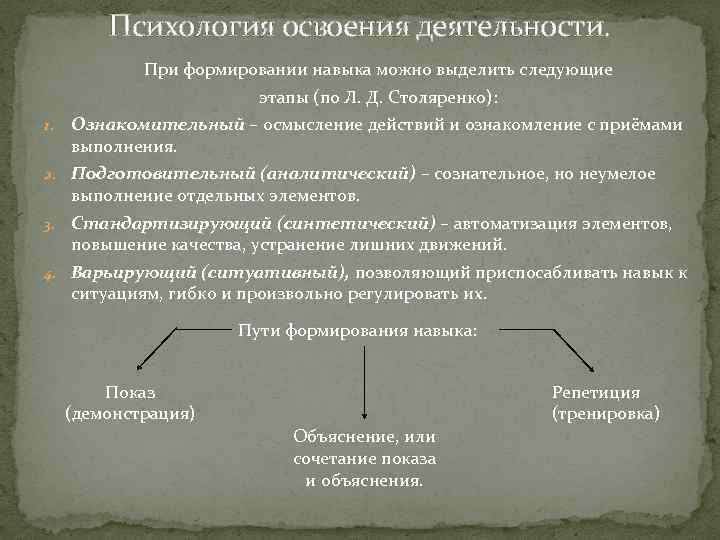 Психология освоения деятельности.

При формировании навыка можно выделить следующие этапы (по Л. Д. Столяренко):

1. Ознакомительный – осмысление действий и ознакомление с приёмами выполнения.
2. Подготовительный (аналитический) – сознательное, но неумелое выполнение отдельных элементов.
3. Стандартизирующий (синтетический) – автоматизация элементов, повышение качества, устранение лишних движений.
4. Варьирующий (ситуативный), позволяющий приспосабливать навык к ситуациям, гибко и произвольно регулировать их.

Пути формирования навыка:

Показ (демонстрация)

Объяснение, или сочетание показа и объяснения.

Репетиция (тренировка)